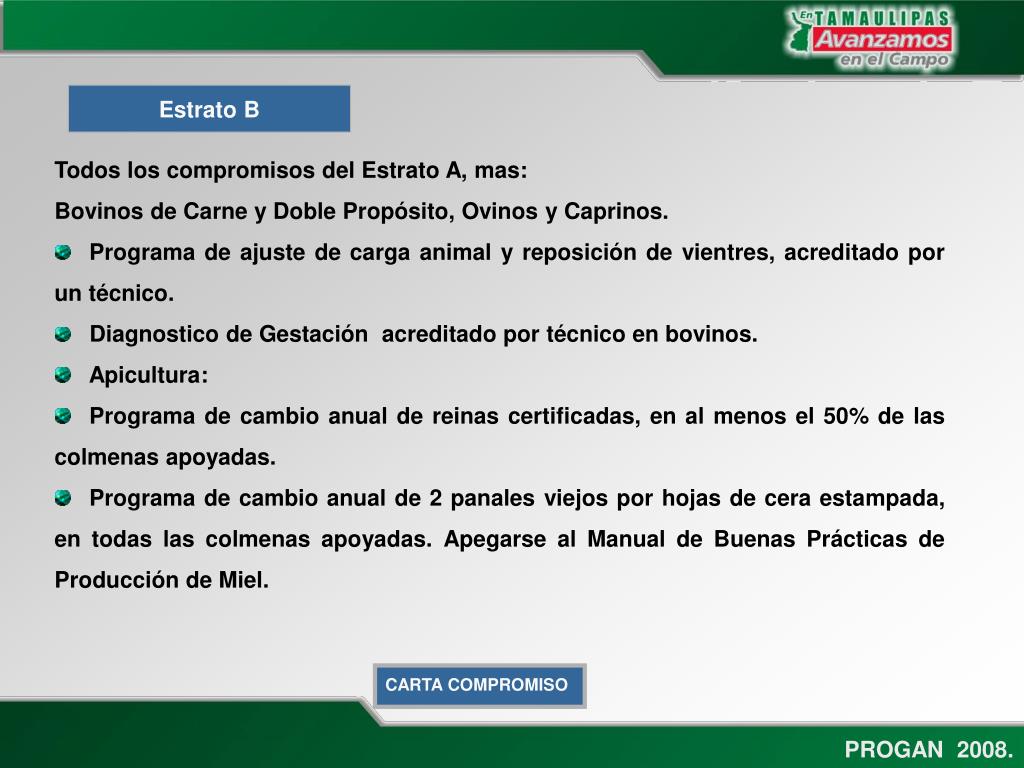 En TAMAULIPAS
Avanzamos
en el Campo

Estrato B

Todos los compromisos del Estrato A, mas:

Bovinos de Carne y Doble Propósito, Ovinos y Caprinos.

Programa de ajuste de carga animal y reposición de vientres, acreditado por un técnico.

Diagnostico de Gestación acreditado por técnico en bovinos.

Apicultura:

Programa de cambio anual de reinas certificadas, en al menos el 50% de las colmenas apoyadas.

Programa de cambio anual de 2 panales viejos por hojas de cera estampada, en todas las colmenas apoyadas. Apegarse al Manual de Buenas Prácticas de Producción de Miel.

CARTA COMPROMISO

PROGAN 2008.